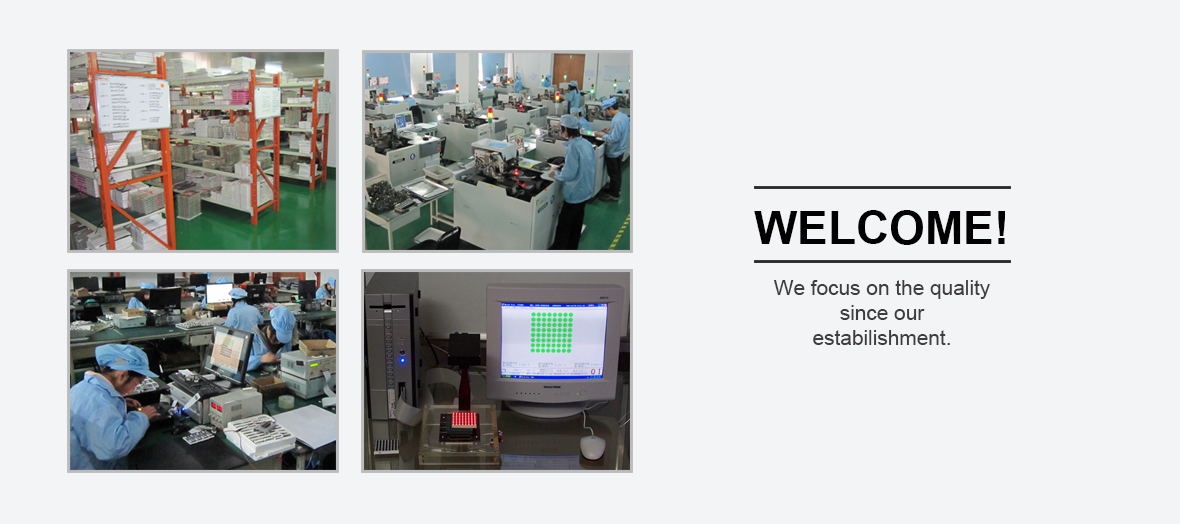 WELCOME!

We focus on the quality since our estabilishment.